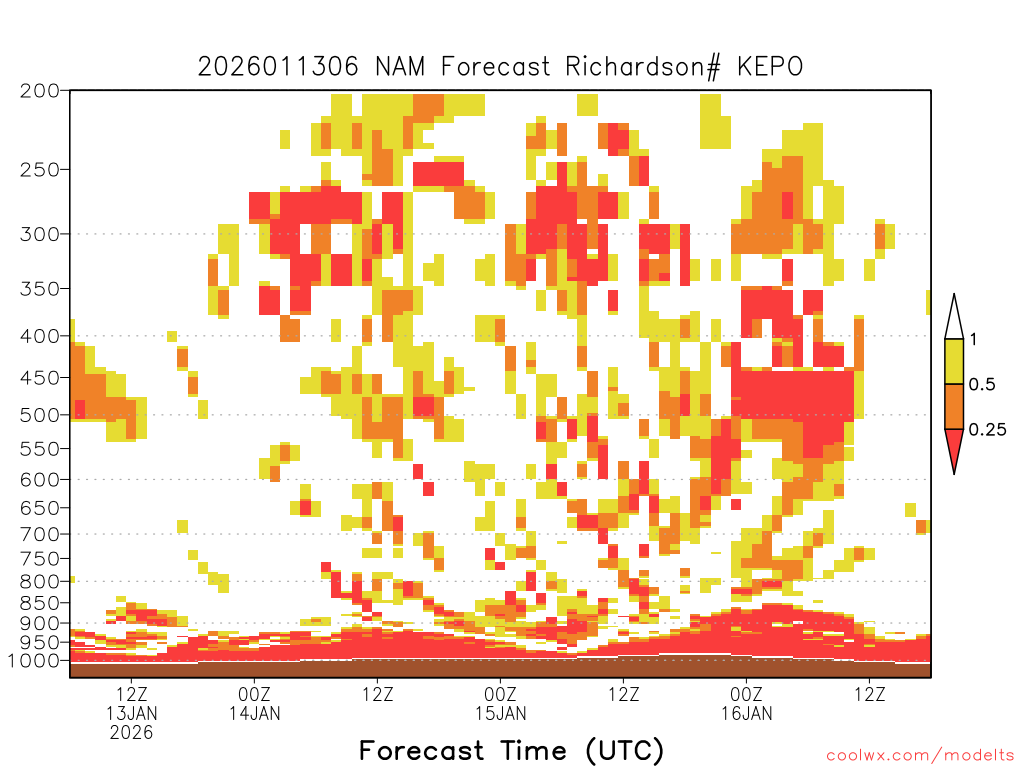 2026011306 NAM Forecast Richardson# KEPO

200
250
300
350
400
450
500
550
600
650
700
750
800
850
900
950
1000

1
0.5
0.25

12Z
13JAN
2026
00Z
14JAN
12Z
00Z
15JAN
12Z
00Z
16JAN
12Z

Forecast Time (UTC)

coolwx.com/modelts